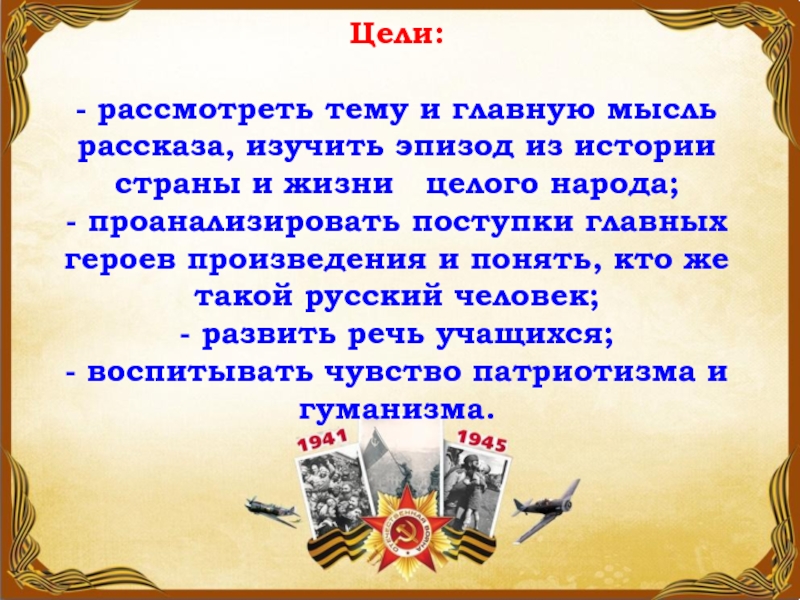 Цели:

- рассмотреть тему и главную мысль рассказа, изучить эпизод из истории страны и жизни целого народа;
- проанализировать поступки главных героев произведения и понять, кто же такой русский человек;
- развить речь учащихся;
- воспитывать чувство патриотизма и гуманизма.

1941 1945

ОТЕЧЕСТВЕННАЯ ВОЙНА